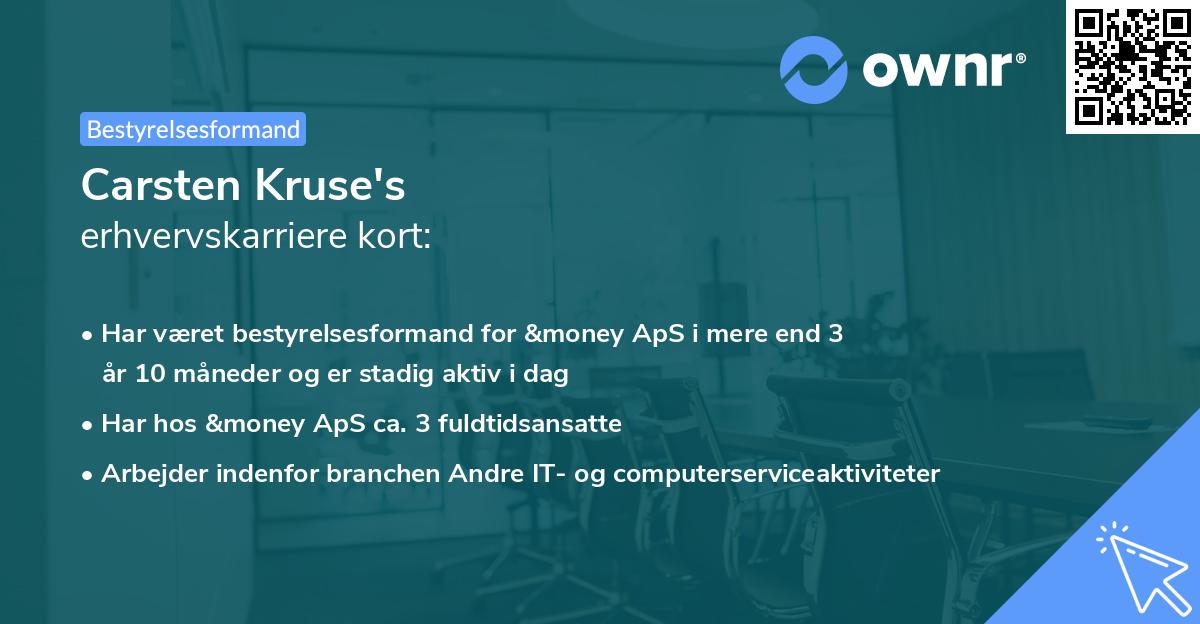 ownr®

Bestyrelsesformand

Carsten Kruse's
erhvervskarriere kort:

• Har været bestyrelsesformand for &money ApS i mere end 3 år 10 måneder og er stadig aktiv i dag
• Har hos &money ApS ca. 3 fuldtidsansatte
• Arbejder indenfor branchen Andre IT- og computerserviceaktiviteter